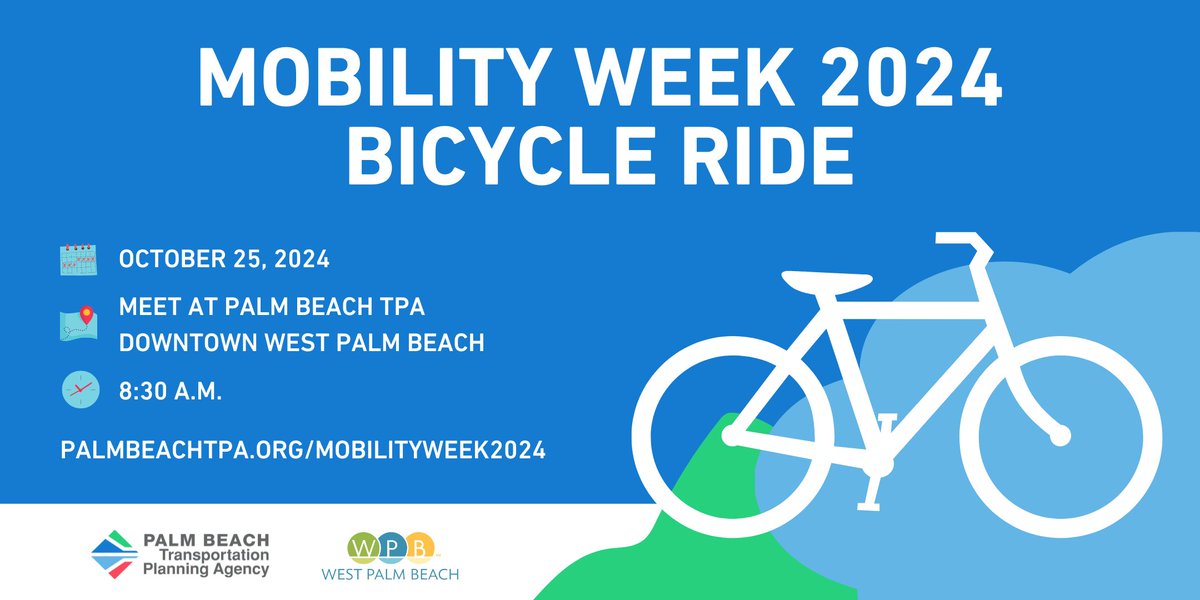 MOBILITY WEEK 2024
BICYCLE RIDE

OCTOBER 25, 2024

MEET AT PALM BEACH TPA
DOWNTOWN WEST PALM BEACH

8:30 A.M.

PALMBEACHTPA.ORG/MOBILITYWEEK2024

PALM BEACH Transportation Planning Agency

WPB WEST PALM BEACH